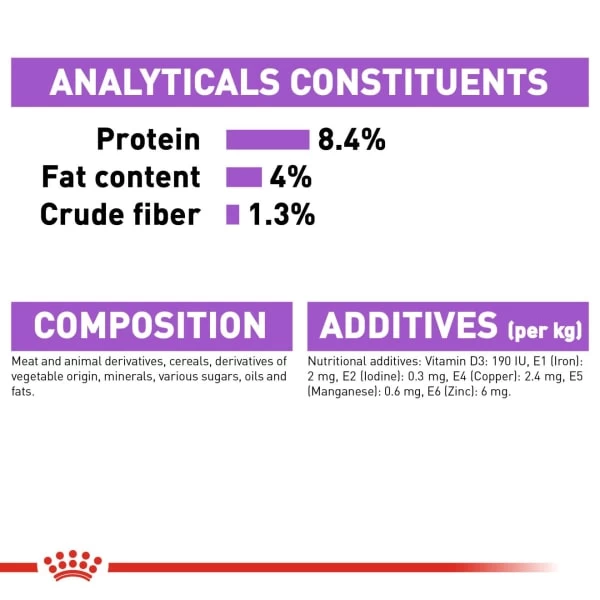 ANALYTICALS CONSTITUENTS

Protein 8.4%
Fat content 4%
Crude fiber 1.3%

COMPOSITION

Meat and animal derivatives, cereals, derivatives of vegetable origin, minerals, various sugars, oils and fats.

ADDITIVES (per kg)

Nutritional additives: Vitamin D3: 190 IU, E1 (Iron): 2 mg, E2 (Iodine): 0.3 mg, E4 (Copper): 2.4 mg, E5 (Manganese): 0.6 mg, E6 (Zinc): 6 mg.